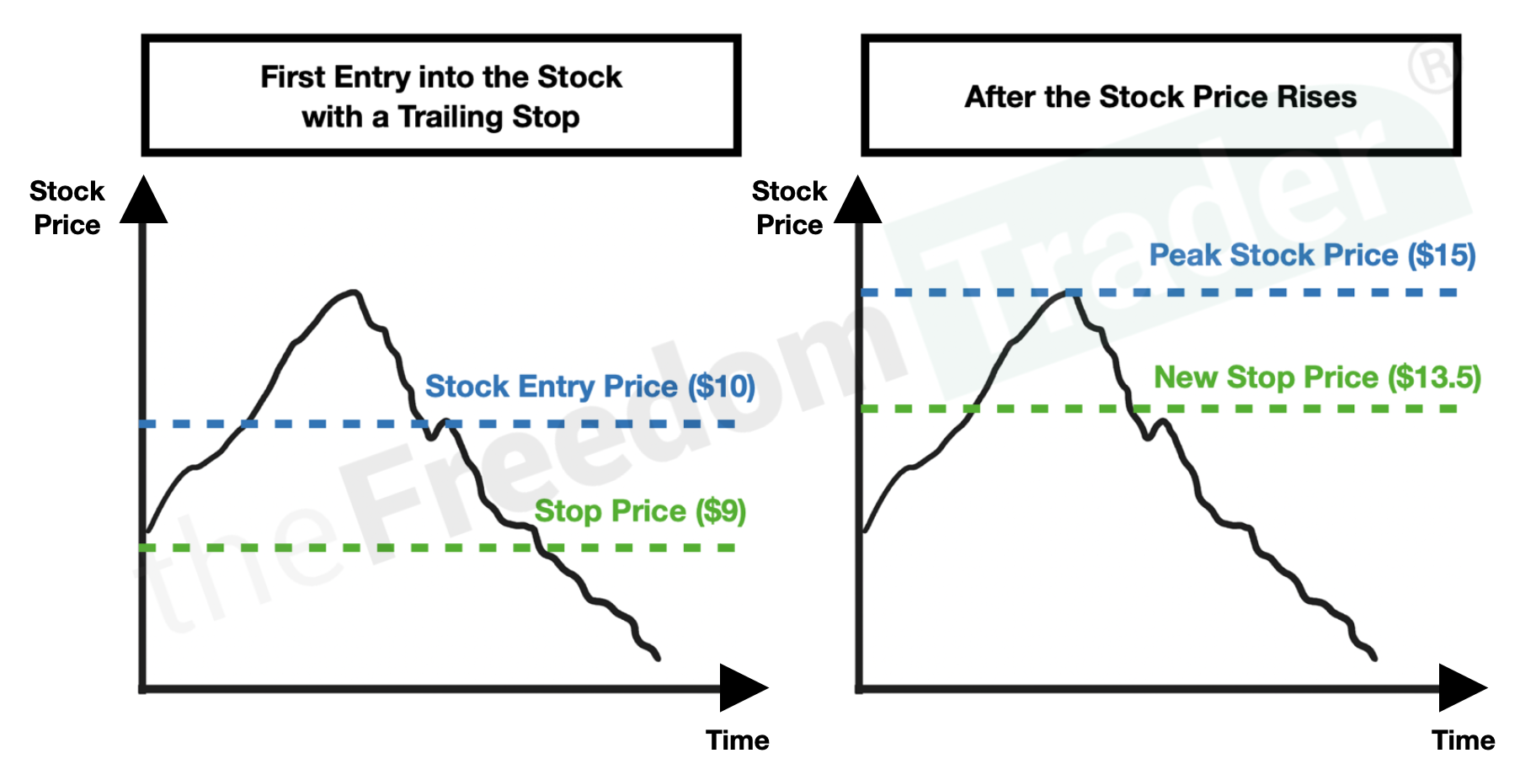 First Entry into the Stock with a Trailing Stop

Stock Price

Stock Entry Price (\$10)

Stop Price (\$9)

Time

After the Stock Price Rises

Stock Price

Peak Stock Price (\$15)

New Stop Price (\$13.5)

Time

theFreedomTrader®